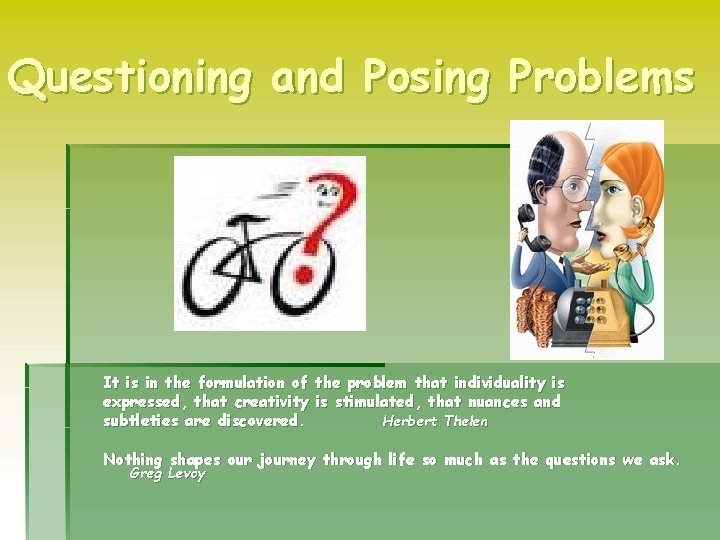 Questioning and Posing Problems

It is in the formulation of the problem that individuality is expressed, that creativity is stimulated, that nuances and subtleties are discovered. Herbert Thelen

Nothing shapes our journey through life so much as the questions we ask.
Greg Levoy